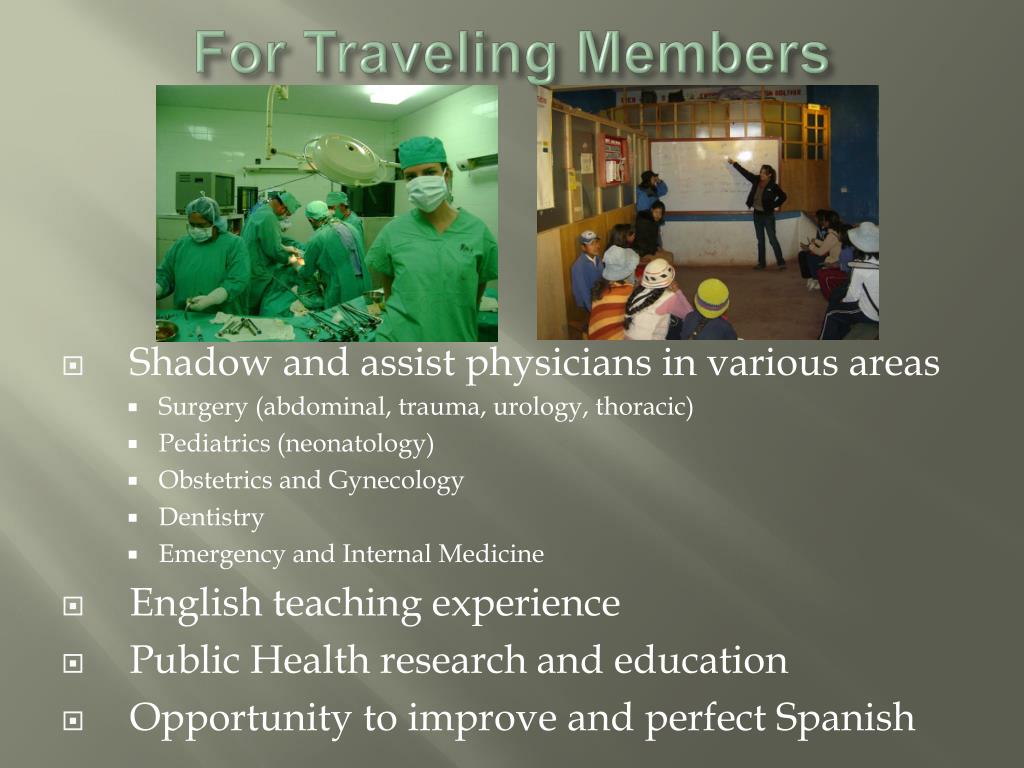 For Traveling Members

Shadow and assist physicians in various areas
Surgery (abdominal, trauma, urology, thoracic)
Pediatrics (neonatology)
Obstetrics and Gynecology
Dentistry
Emergency and Internal Medicine

English teaching experience

Public Health research and education

Opportunity to improve and perfect Spanish